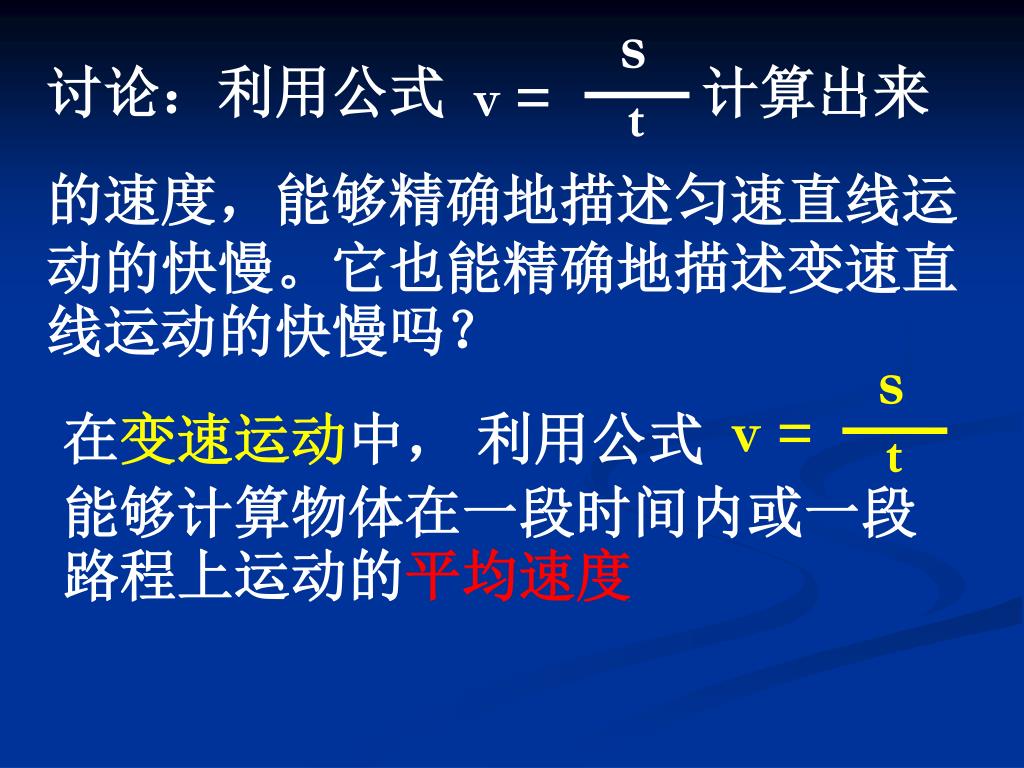 讨论：利用公式 $v = \frac{s}{t}$ 计算出来的速度，能够精确地描述匀速直线运动的快慢。它也能精确地描述变速直线运动的快慢吗？

在变速运动中， 利用公式 $v = \frac{s}{t}$ 能够计算物体在一段时间内或一段路程上运动的平均速度